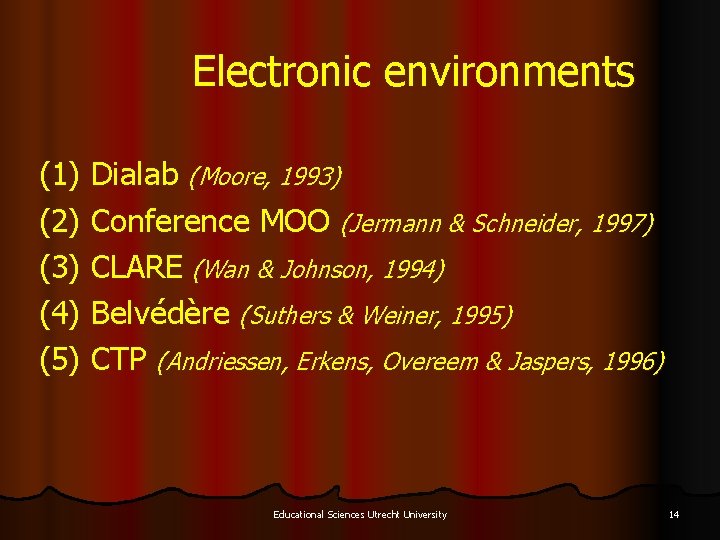 Electronic environments

(1) Dialab (Moore, 1993)
(2) Conference MOO (Jermann & Schneider, 1997)
(3) CLARE (Wan & Johnson, 1994)
(4) Belvédère (Suthers & Weiner, 1995)
(5) CTP (Andriessen, Erkens, Overeem & Jaspers, 1996)

Educational Sciences Utrecht University

14